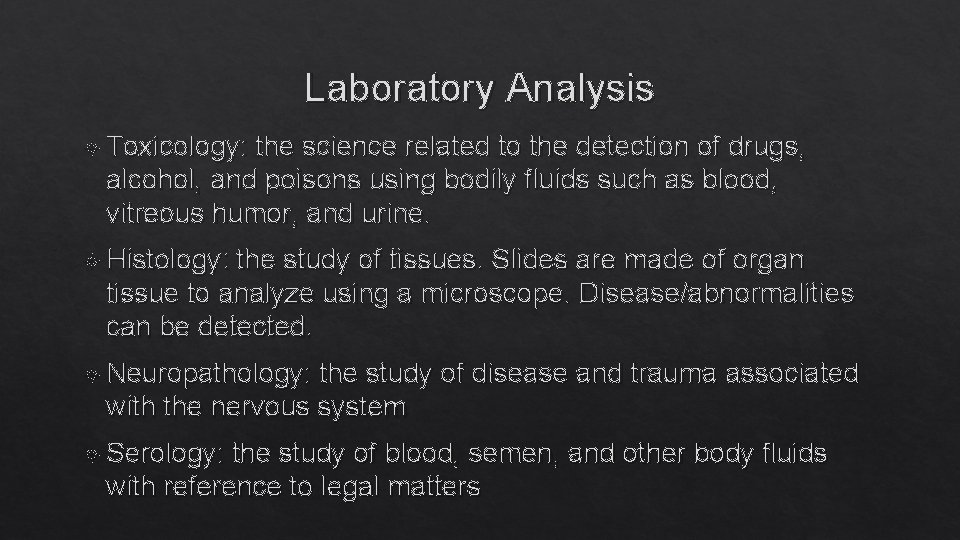 Laboratory Analysis

Toxicology: the science related to the detection of drugs, alcohol, and poisons using bodily fluids such as blood, vitreous humor, and urine.

Histology: the study of tissues. Slides are made of organ tissue to analyze using a microscope. Disease/abnormalities can be detected.

Neuropathology: the study of disease and trauma associated with the nervous system

Serology: the study of blood, semen, and other body fluids with reference to legal matters